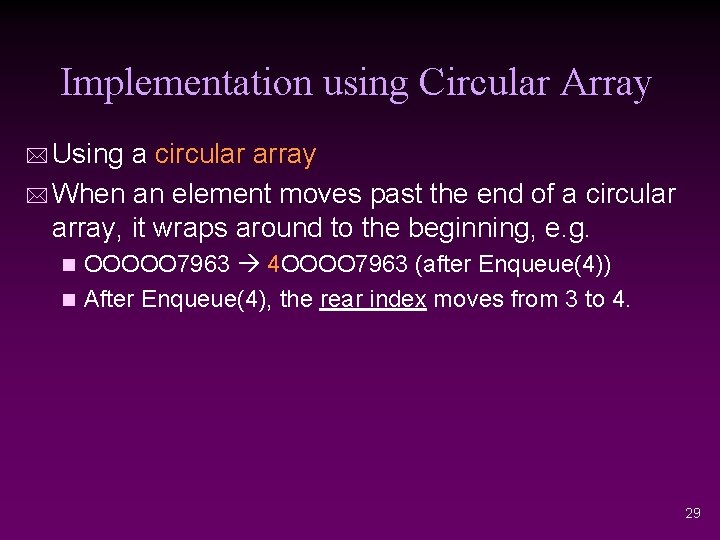 Implementation using Circular Array

Using a circular array

When an element moves past the end of a circular array, it wraps around to the beginning, e.g.

OOOOO7963 → 4OOOO7963 (after Enqueue(4))

After Enqueue(4), the rear index moves from 3 to 4.

29